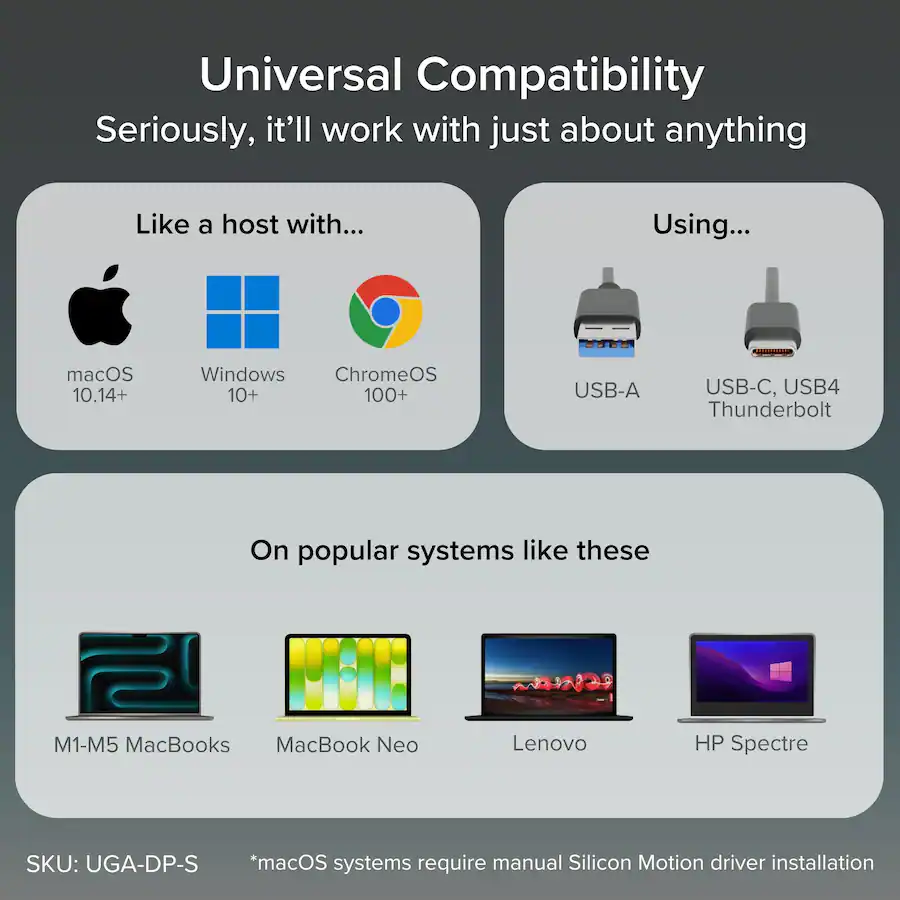 Universal Compatibility
Seriously, it'll work with just about anything

Like a host with...

macOS 10.14+

Windows 10+

ChromeOS 100+

Using...

USB-A

USB-C, USB4 Thunderbolt

On popular systems like these

M1-M5 MacBooks

MacBook Neo

Lenovo

HP Spectre

SKU: UGA-DP-S

*macOS systems require manual Silicon Motion driver installation